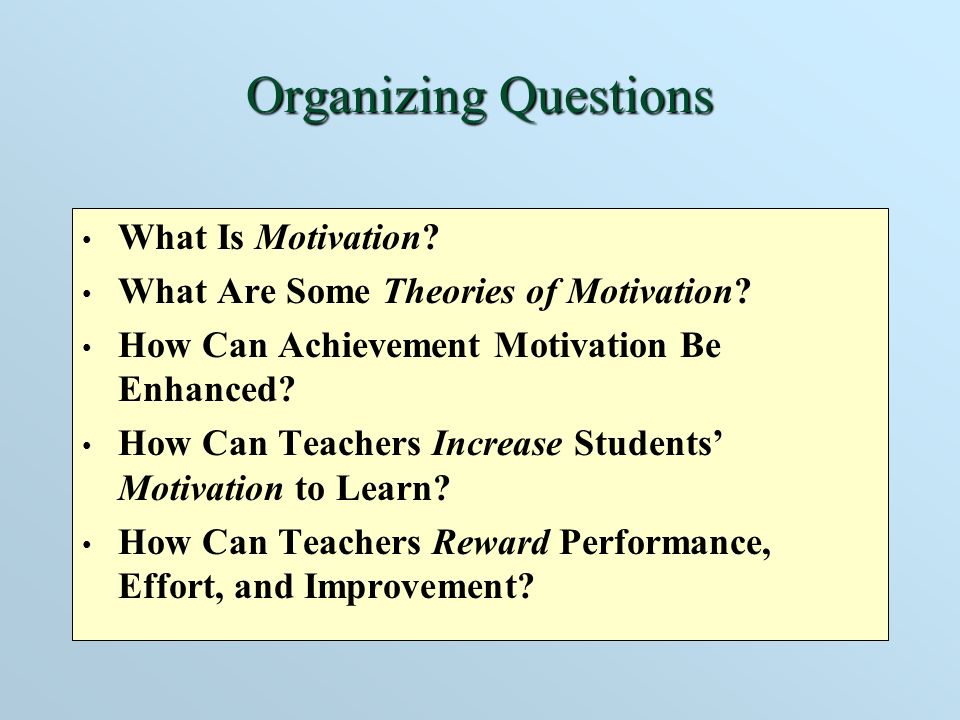 Organizing Questions

• What Is Motivation?
• What Are Some Theories of Motivation?
• How Can Achievement Motivation Be Enhanced?
• How Can Teachers Increase Students' Motivation to Learn?
• How Can Teachers Reward Performance, Effort, and Improvement?